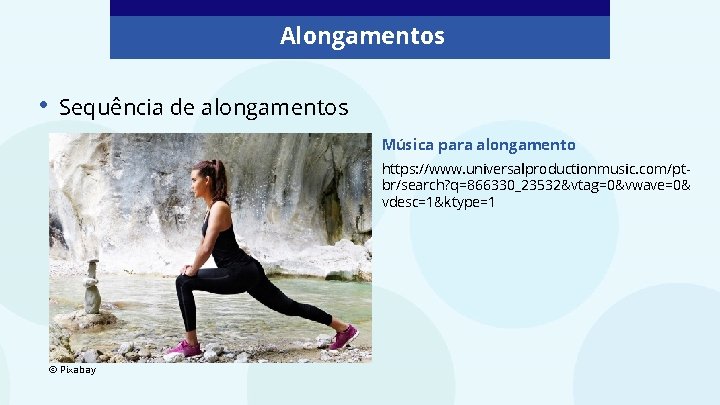 Alongamentos

• Sequência de alongamentos

Música para alongamento

https://www.universalproductionmusic.com/pt-br/search?q=866330_23532&vtag=0&vwave=0&vdesc=1&ktype=1

© Pixabay